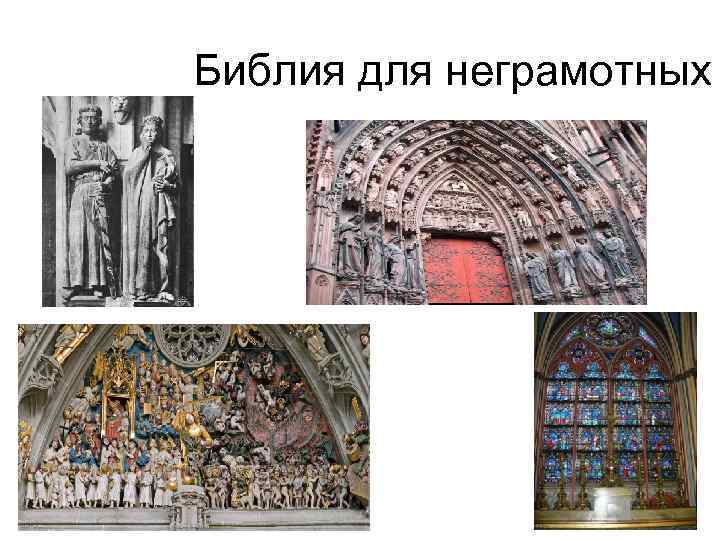 Библия для неграмотных